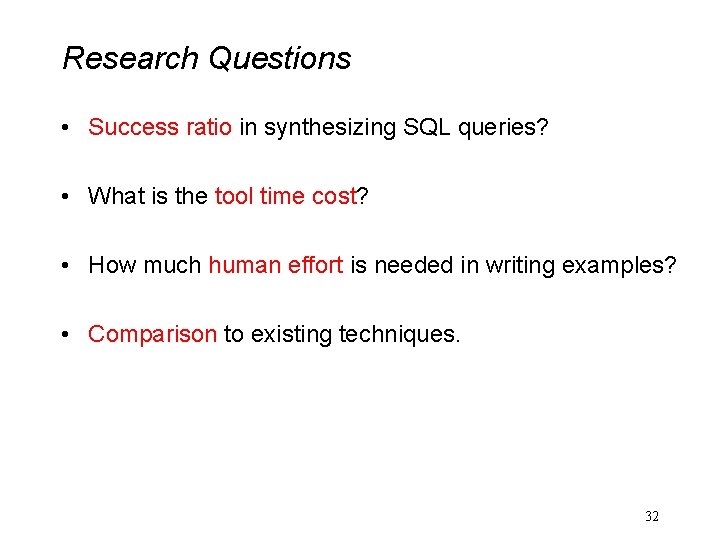 Research Questions

• Success ratio in synthesizing SQL queries?

• What is the tool time cost?

• How much human effort is needed in writing examples?

• Comparison to existing techniques.

32